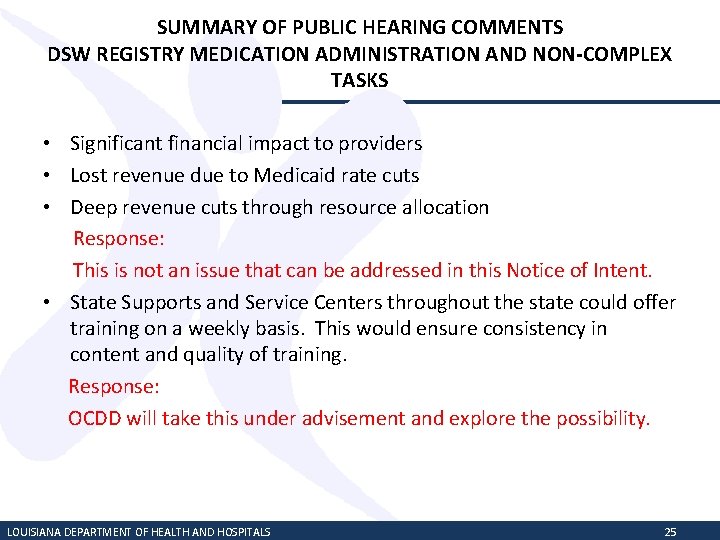 SUMMARY OF PUBLIC HEARING COMMENTS
DSW REGISTRY MEDICATION ADMINISTRATION AND NON-COMPLEX TASKS

• Significant financial impact to providers
• Lost revenue due to Medicaid rate cuts
• Deep revenue cuts through resource allocation

Response:

This is not an issue that can be addressed in this Notice of Intent.

• State Supports and Service Centers throughout the state could offer training on a weekly basis. This would ensure consistency in content and quality of training.

Response:

OCDD will take this under advisement and explore the possibility.

LOUISIANA DEPARTMENT OF HEALTH AND HOSPITALS 25